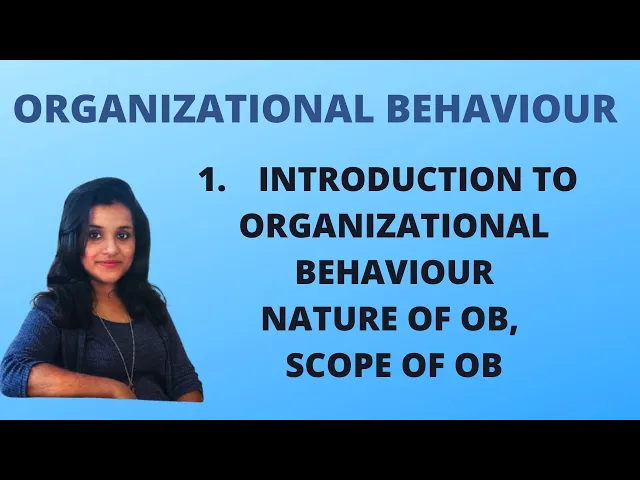 ORGANIZATIONAL BEHAVIOUR

1. INTRODUCTION TO ORGANIZATIONAL BEHAVIOUR
NATURE OF OB,
SCOPE OF OB